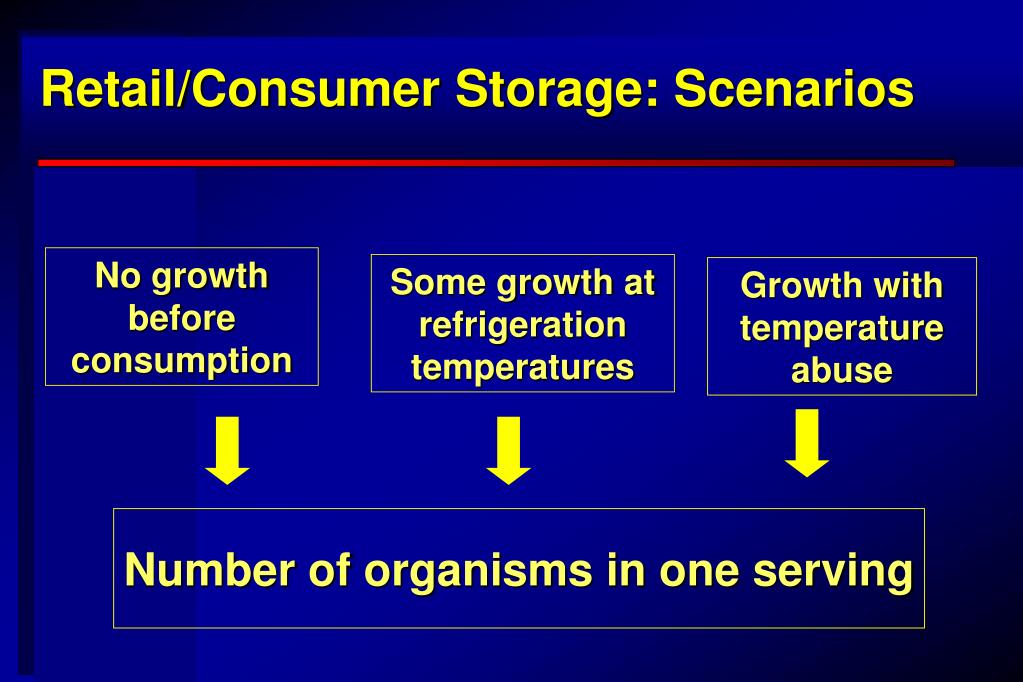 Retail/Consumer Storage: Scenarios

No growth before consumption

Some growth at refrigeration temperatures

Growth with temperature abuse

Number of organisms in one serving